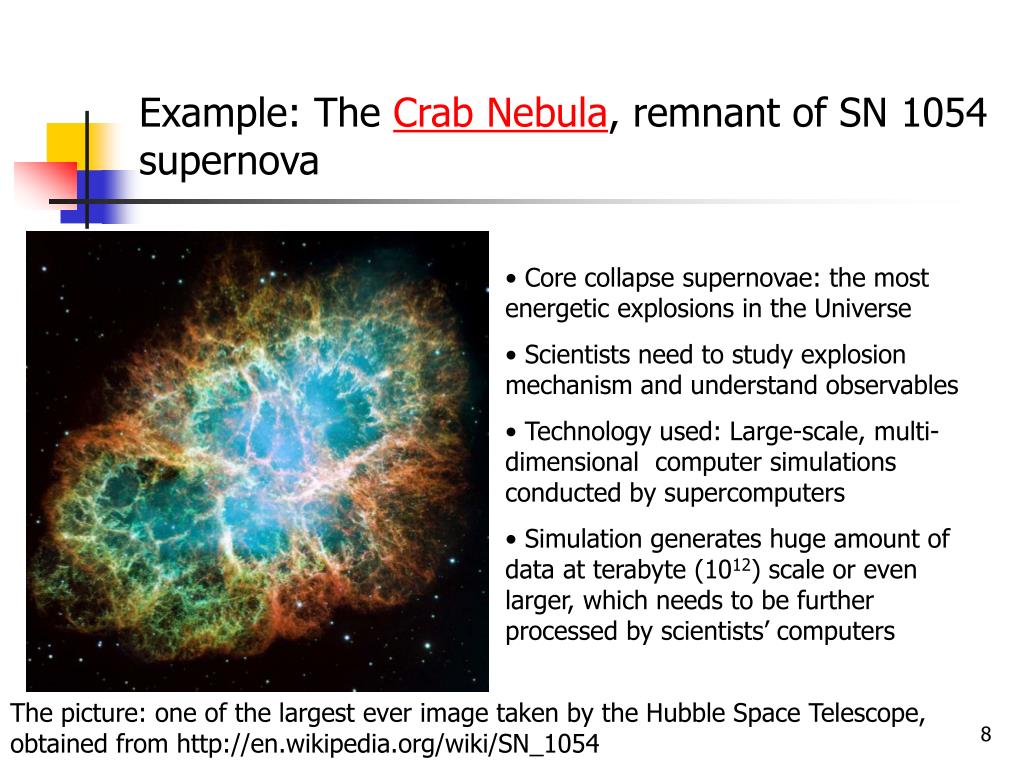 Example: The Crab Nebula, remnant of SN 1054 supernova

• Core collapse supernovae: the most energetic explosions in the Universe

• Scientists need to study explosion mechanism and understand observables

• Technology used: Large-scale, multi-dimensional computer simulations conducted by supercomputers

• Simulation generates huge amount of data at terabyte ($10^{12}$) scale or even larger, which needs to be further processed by scientists' computers

The picture: one of the largest ever image taken by the Hubble Space Telescope, obtained from http://en.wikipedia.org/wiki/SN_1054

8